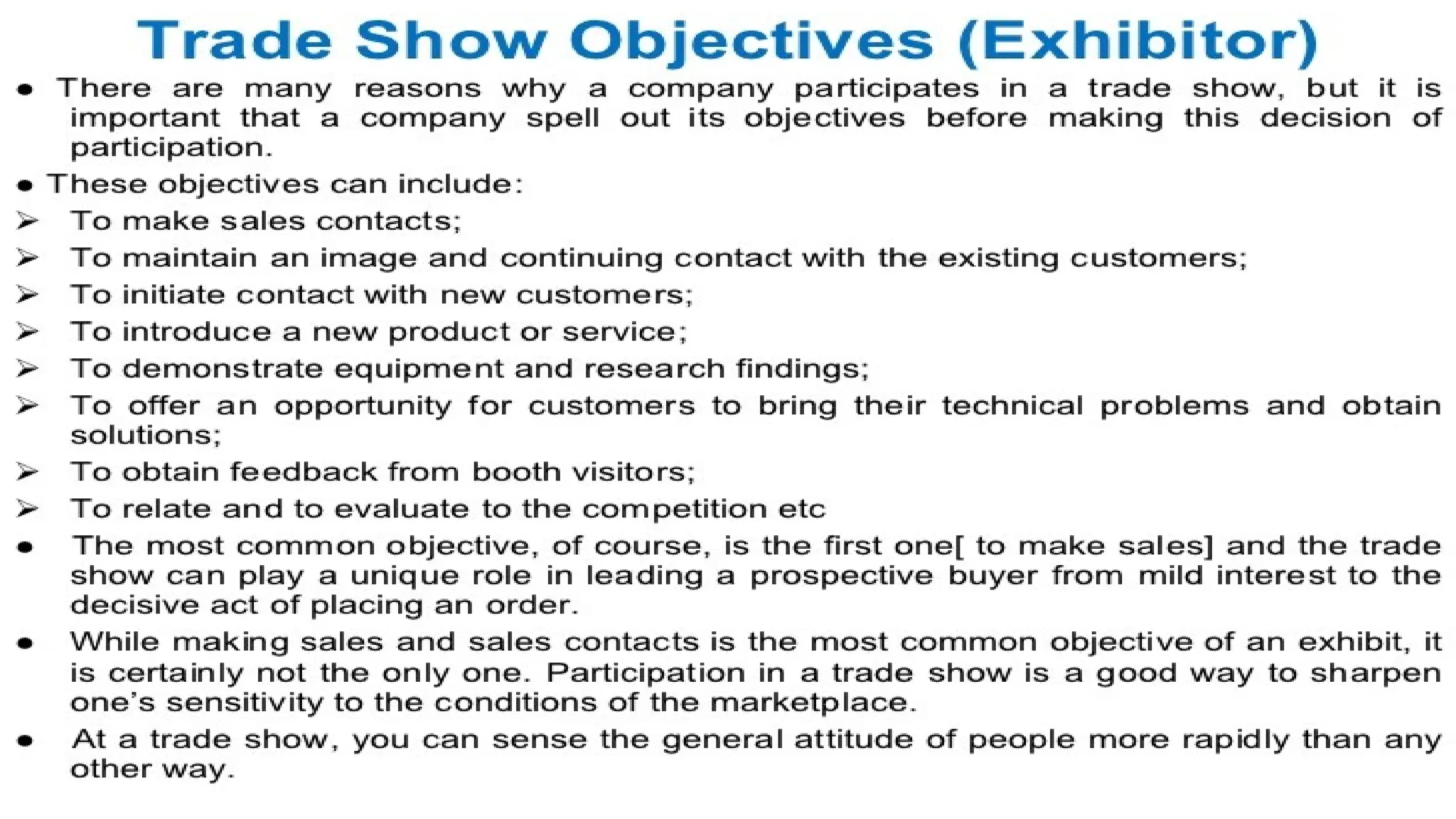 Trade Show Objectives (Exhibitor)

• There are many reasons why a company participates in a trade show, but it is important that a company spell out its objectives before making this decision of participation.

• These objectives can include:

➢ To make sales contacts;

➢ To maintain an image and continuing contact with the existing customers;

➢ To initiate contact with new customers;

➢ To introduce a new product or service;

➢ To demonstrate equipment and research findings;

➢ To offer an opportunity for customers to bring their technical problems and obtain solutions;

➢ To obtain feedback from booth visitors;

➢ To relate and to evaluate to the competition etc

• The most common objective, of course, is the first one[ to make sales] and the trade show can play a unique role in leading a prospective buyer from mild interest to the decisive act of placing an order.

• While making sales and sales contacts is the most common objective of an exhibit, it is certainly not the only one. Participation in a trade show is a good way to sharpen one's sensitivity to the conditions of the marketplace.

• At a trade show, you can sense the general attitude of people more rapidly than any other way.